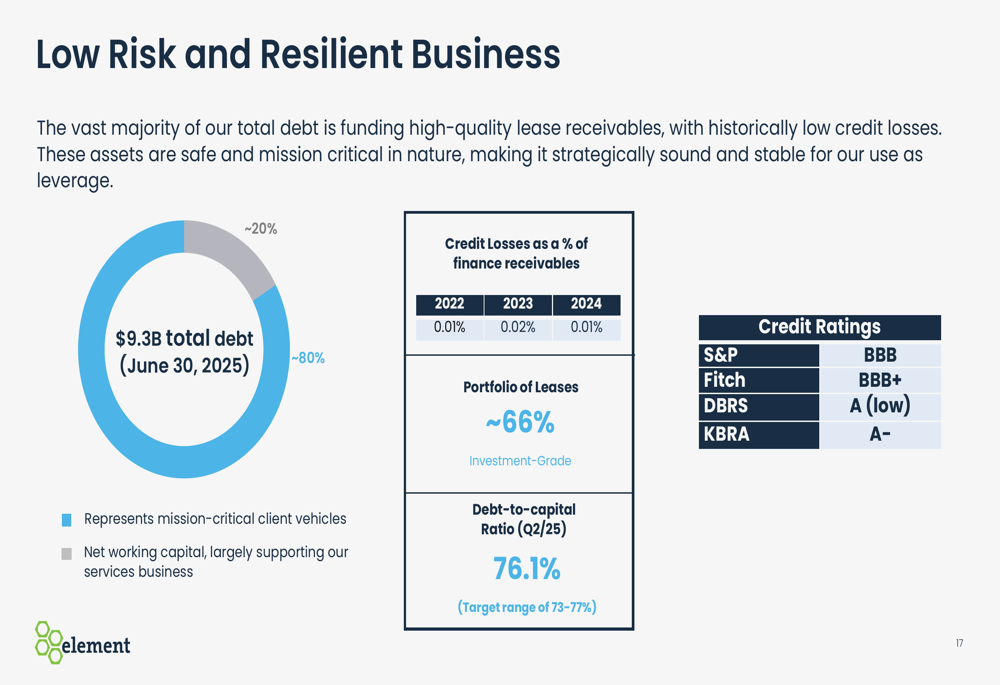 Low Risk and Resilient Business

The vast majority of our total debt is funding high-quality lease receivables, with historically low credit losses. These assets are safe and mission critical in nature, making it strategically sound and stable for our use as leverage.

~20%

$9.3B total debt (June 30, 2025)

~80%

Represents mission-critical client vehicles

Net working capital, largely supporting our services business

Credit Losses as a % of finance receivables

| 2022 | 2023 | 2024 |
|---|---|---|
| 0.01% | 0.02% | 0.01% |

Portfolio of Leases

~66%

Investment-Grade

Debt-to-capital Ratio (Q2/25)

76.1%

(Target range of 73-77%)

| Credit Ratings | |
|---|---|
| S&P | BBB |
| Fitch | BBB+ |
| DBRS | A (low) |
| KBRA | A- |

element

17